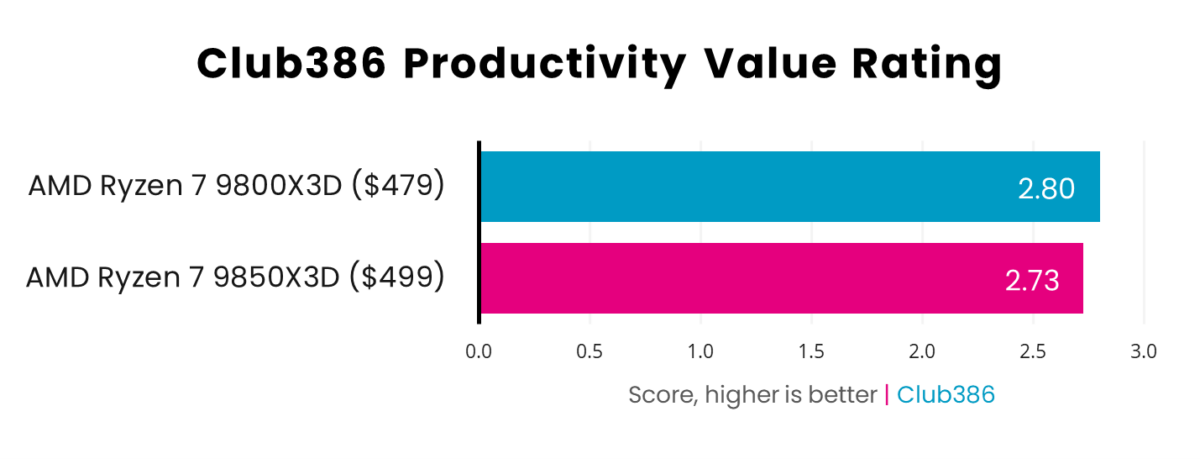 Club386 Productivity Value Rating

AMD Ryzen 7 9800X3D ($479)
2.80

AMD Ryzen 7 9850X3D ($499)
2.73

0.0 0.5 1.0 1.5 2.0 2.5 3.0

Score, higher is better | Club386